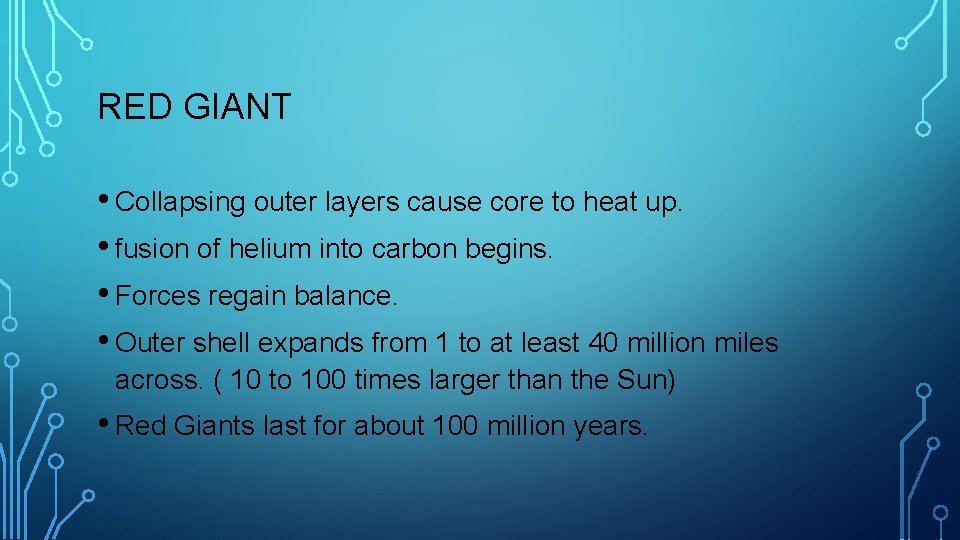 RED GIANT

• Collapsing outer layers cause core to heat up.

• fusion of helium into carbon begins.

• Forces regain balance.

• Outer shell expands from 1 to at least 40 million miles across. ( 10 to 100 times larger than the Sun)

• Red Giants last for about 100 million years.